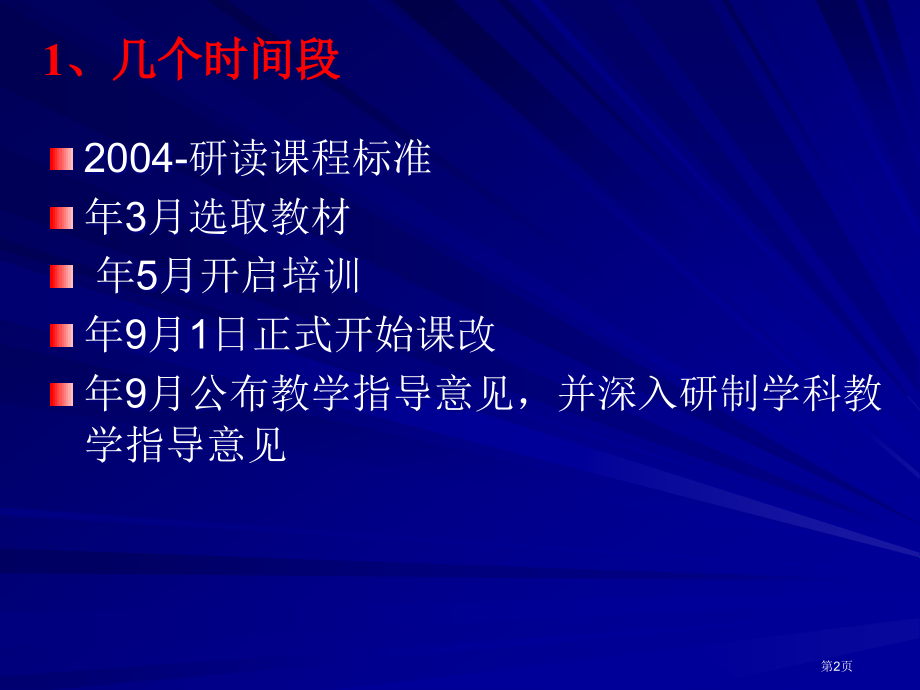 1、几个时间段

2004-研读课程标准

年3月选取教材

年5月开启培训

年9月1日正式开始课改

年9月公布教学指导意见，并深入研制学科教学指导意见

第2页